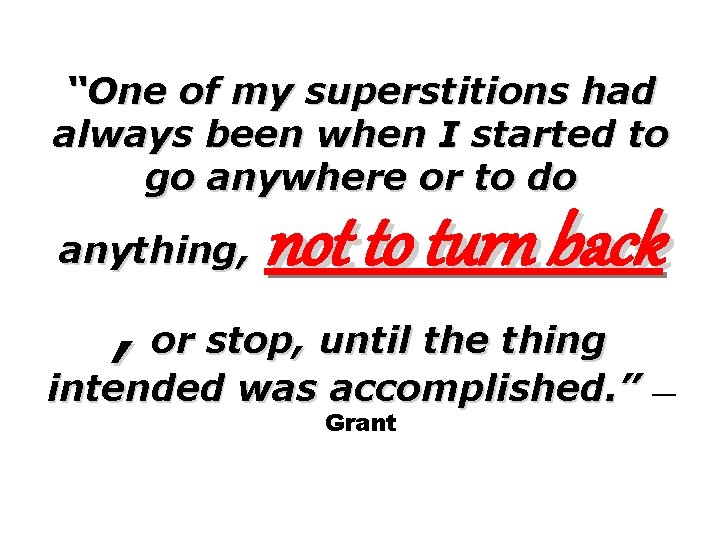 “One of my superstitions had always been when I started to go anywhere or to do anything, not to turn back

, or stop, until the thing intended was accomplished.” — Grant